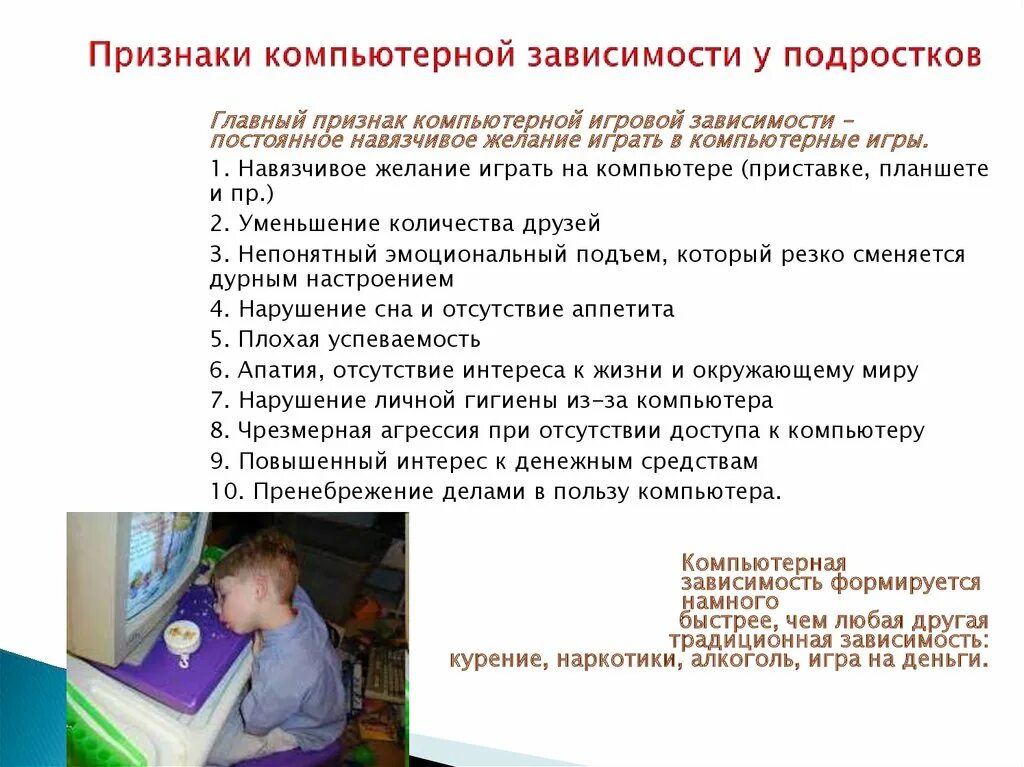 Признаки компьютерной зависимости у подростков

Главный признак компьютерной игровой зависимости – постоянное навязчивое желание играть в компьютерные игры.

1. Навязчивое желание играть на компьютере (приставке, планшете и пр.)
2. Уменьшение количества друзей
3. Непонятный эмоциональный подъем, который резко сменяется дурным настроением
4. Нарушение сна и отсутствие аппетита
5. Плохая успеваемость
6. Апатия, отсутствие интереса к жизни и окружающему миру
7. Нарушение личной гигиены из-за компьютера
8. Чрезмерная агрессия при отсутствии доступа к компьютеру
9. Повышенный интерес к денежным средствам
10. Пренебрежение делами в пользу компьютера.

Компьютерная зависимость формируется намного быстрее, чем любая другая традиционная зависимость: курение, наркотики, алкоголь, игра на деньги.